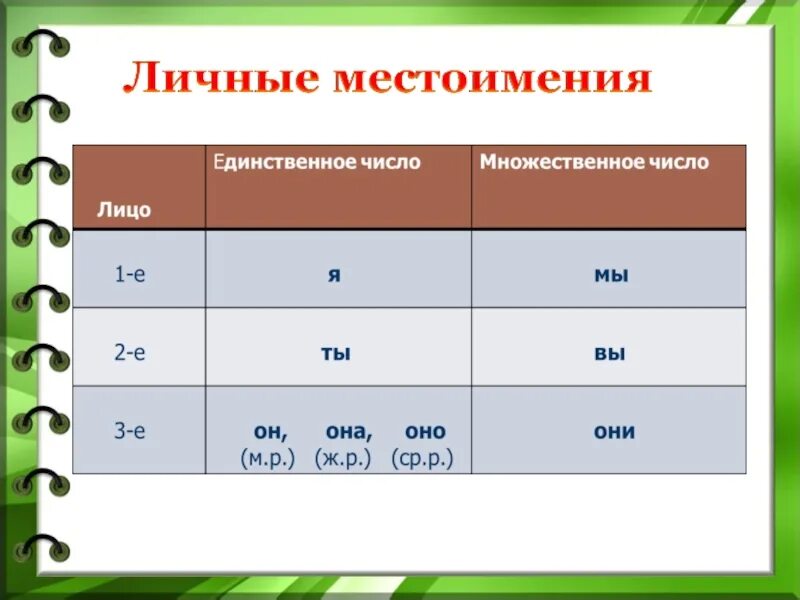 Личные местоимения

| Лицо | Единственное число | Множественное число |
|---|---|---|
| 1-е | я | мы |
| 2-е | ты | вы |
| 3-е | он, она, оно (м.р.) (ж.р.) (ср.р.) | они |